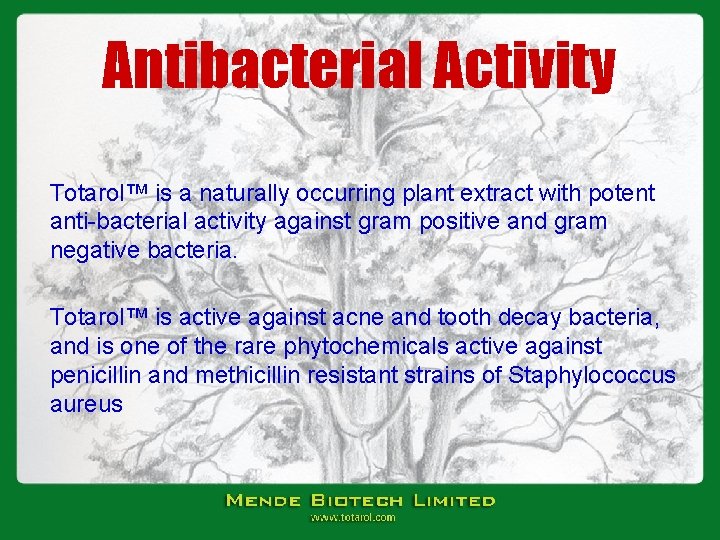 Antibacterial Activity

Totarol™ is a naturally occurring plant extract with potent anti-bacterial activity against gram positive and gram negative bacteria.

Totarol™ is active against acne and tooth decay bacteria, and is one of the rare phytochemicals active against penicillin and methicillin resistant strains of Staphylococcus aureus

MENDE BIOTECH LIMITED
www.totarol.com